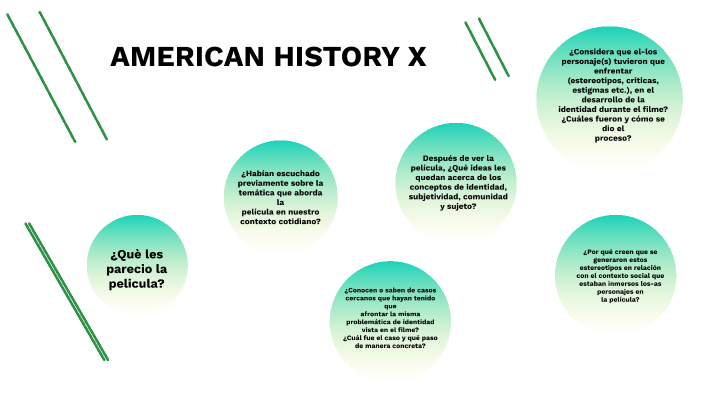 AMERICAN HISTORY X

¿Què les parecio la pelicula?

¿Habían escuchado previamente sobre la temática que aborda la película en nuestro contexto cotidiano?

¿Conocen o saben de casos cercanos que hayan tenido que afrontar la misma problemática de identidad vista en el filme? ¿Cuál fue el caso y qué paso de manera concreta?

Después de ver la película, ¿Qué ideas les quedan acerca de los conceptos de identidad, subjetividad, comunidad y sujeto?

¿Considera que el-los personaje(s) tuvieron que enfrentar (estereotipos, críticas, estigmas etc.), en el desarrollo de la identidad durante el filme? ¿Cuáles fueron y cómo se dio el proceso?

¿Por qué creen que se generaron estos estereotipos en relación con el contexto social que estaban inmersos los-as personajes en la película?